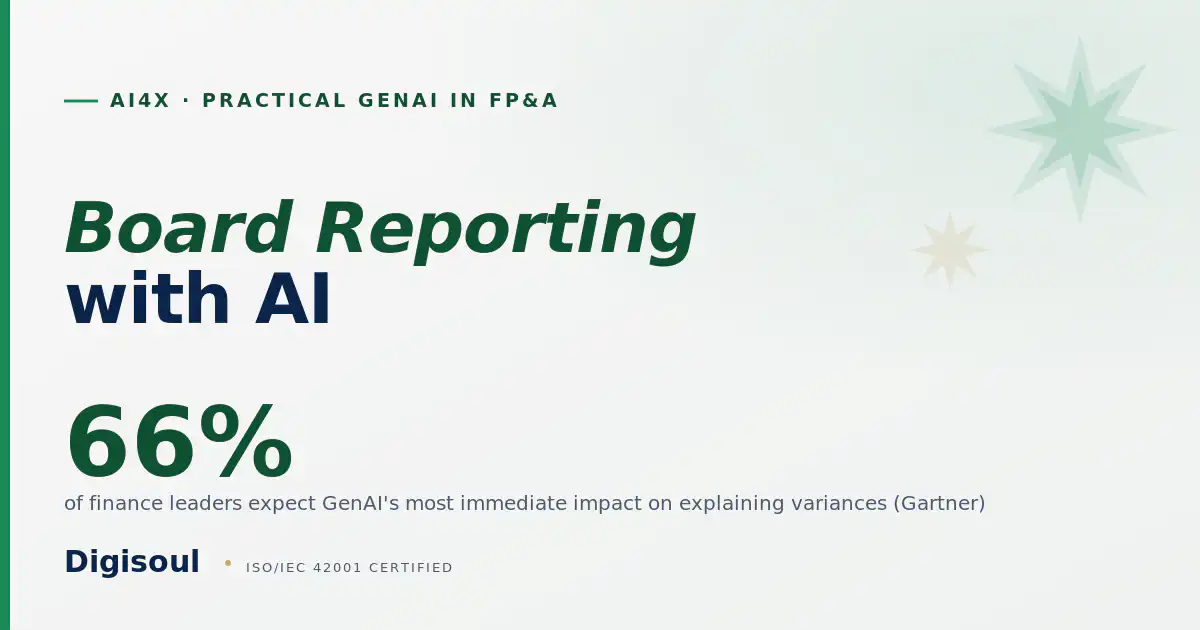 AI4X · PRACTICAL GENAI IN FP&A

Board Reporting with AI

66%

of finance leaders expect GenAI's most immediate impact on explaining variances (Gartner)

Digisoul • ISO/IEC 42001 CERTIFIED